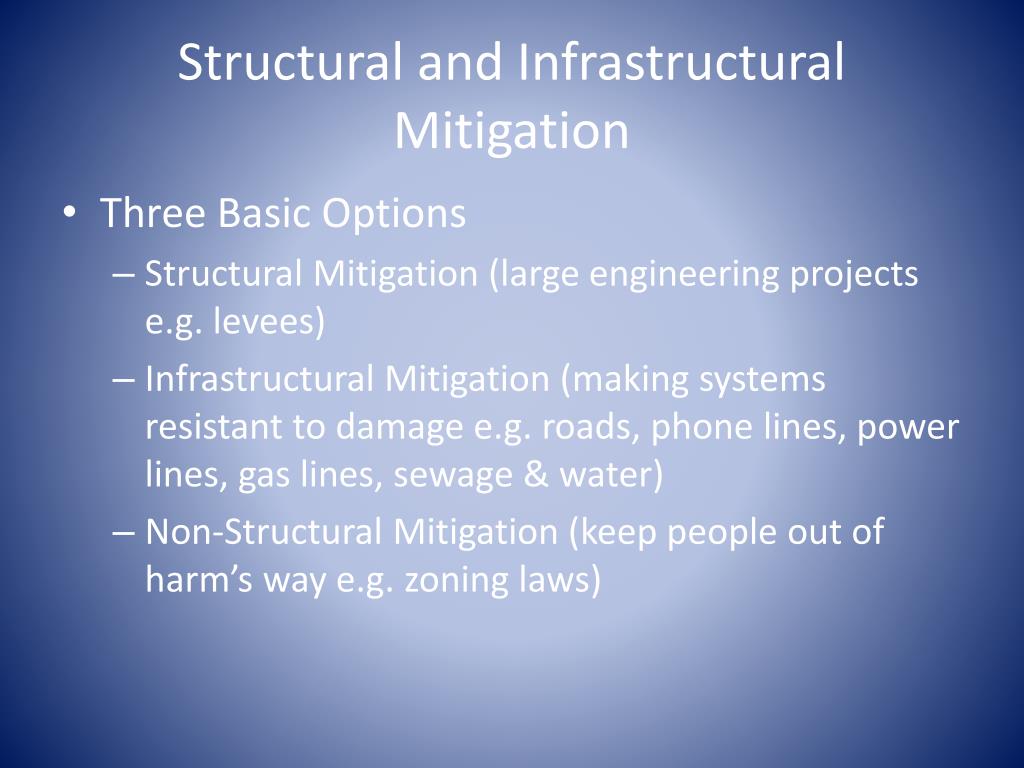 Structural and Infrastructural Mitigation

• Three Basic Options
– Structural Mitigation (large engineering projects e.g. levees)
– Infrastructural Mitigation (making systems resistant to damage e.g. roads, phone lines, power lines, gas lines, sewage & water)
– Non-Structural Mitigation (keep people out of harm’s way e.g. zoning laws)